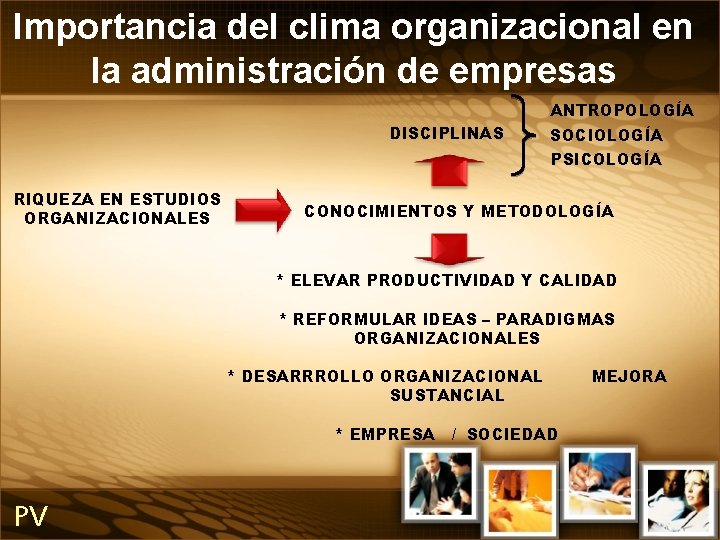 Importancia del clima organizacional en la administración de empresas

DISCIPLINAS

ANTROPOLOGÍA
SOCIOLOGÍA
PSICOLOGÍA

RIQUEZA EN ESTUDIOS ORGANIZACIONALES

CONOCIMIENTOS Y METODOLOGÍA

* ELEVAR PRODUCTIVIDAD Y CALIDAD

* REFORMULAR IDEAS – PARADIGMAS ORGANIZACIONALES

* DESARRROLLO ORGANIZACIONAL MEJORA SUSTANCIAL

* EMPRESA / SOCIEDAD

PV